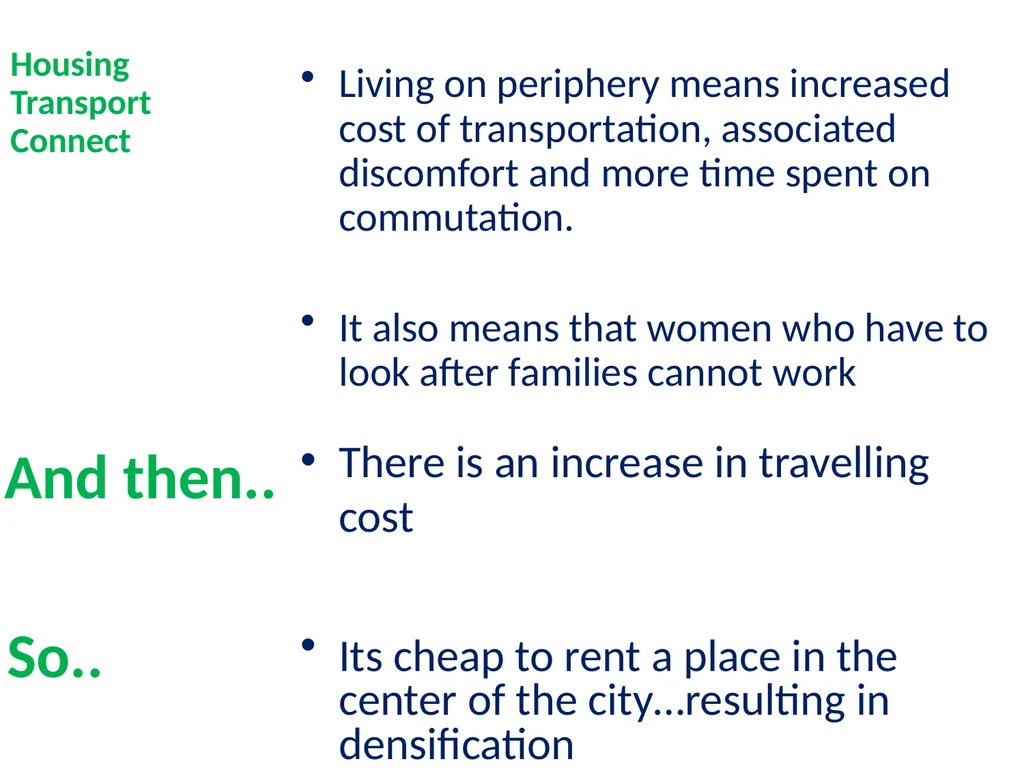 Housing
Transport
Connect

• Living on periphery means increased cost of transportation, associated discomfort and more time spent on commutation.

• It also means that women who have to look after families cannot work

And then..

• There is an increase in travelling cost

So..

• Its cheap to rent a place in the center of the city…resulting in densification